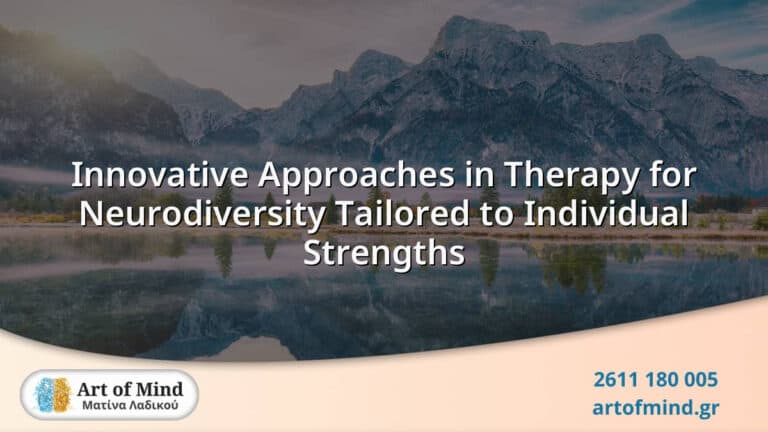 Innovative Approaches in Therapy for Neurodiversity Tailored to Individual Strengths

Art of Mind
Ματίνα Λαδικού

2611 180 005
artofmind.gr